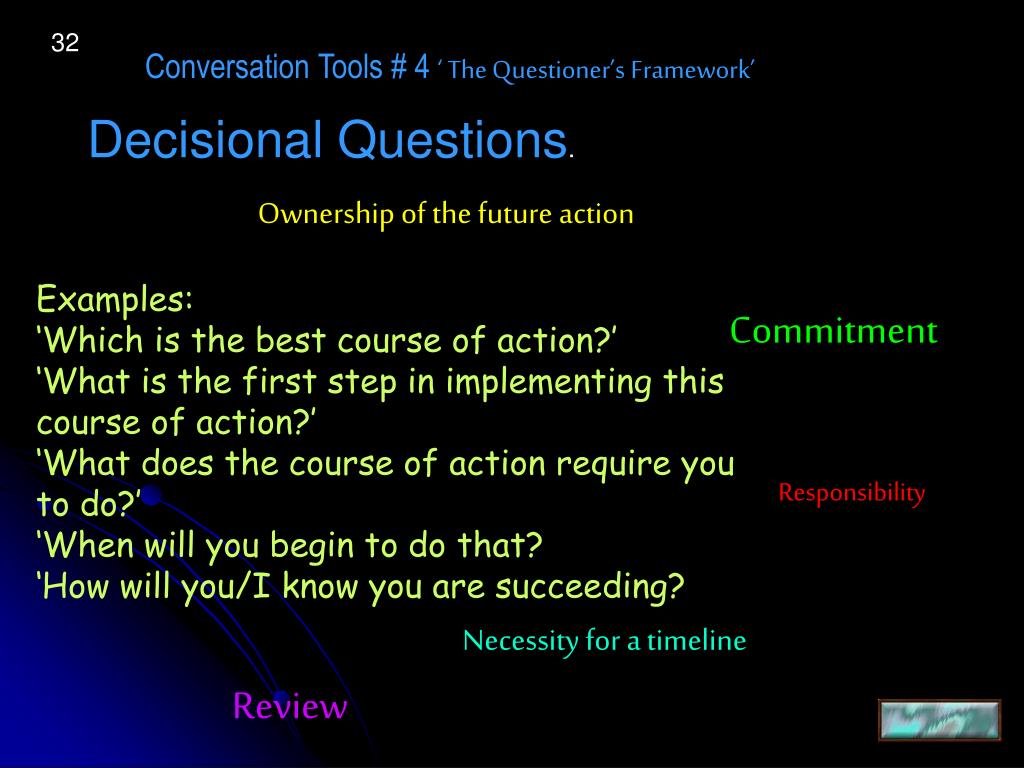 32

Conversation Tools # 4 ‘ The Questioner’s Framework’

Decisional Questions.

Ownership of the future action

Examples:
‘Which is the best course of action?’
‘What is the first step in implementing this course of action?’
‘What does the course of action require you to do?’
‘When will you begin to do that?
‘How will you/I know you are succeeding?

Commitment

Responsibility

Necessity for a timeline

Review